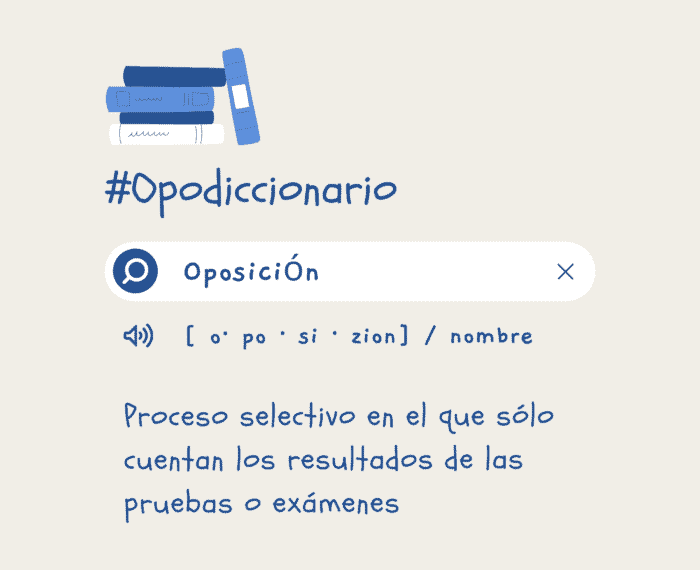 #Opodiccionario

OposiciÓn

[ o· po · si · zion] / nombre

Proceso selectivo en el que sólo cuentan los resultados de las pruebas o exámenes